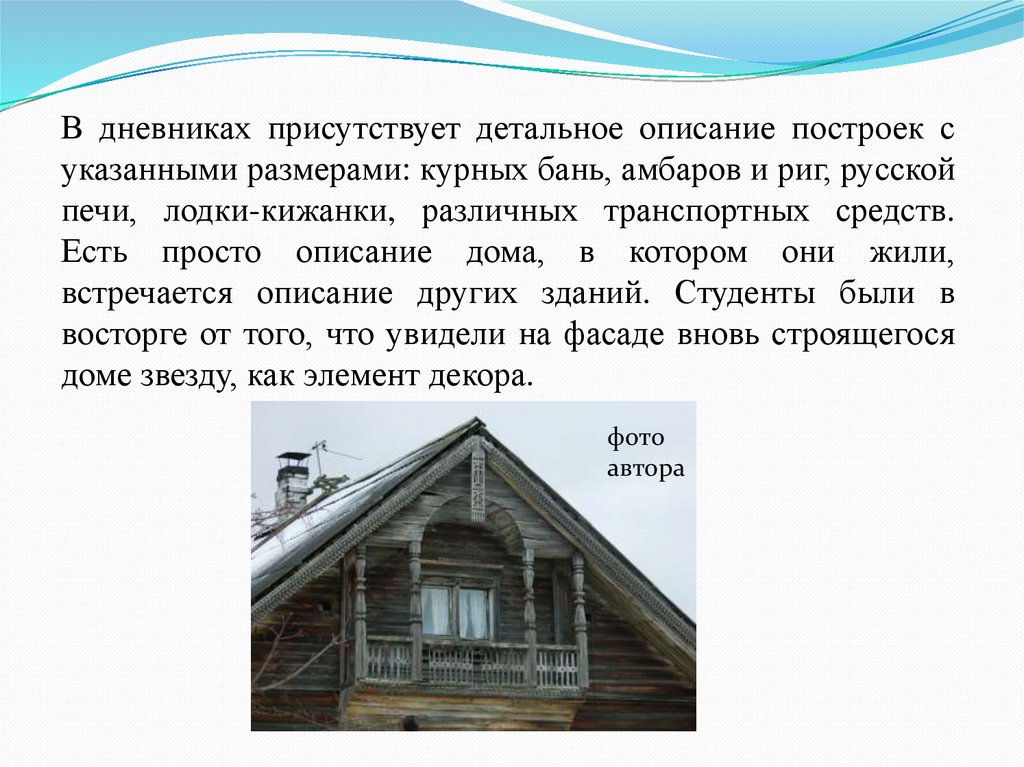 В дневниках присутствует детальное описание построек с указанными размерами: курных бань, амбаров и риг, русской печи, лодки-кижанки, различных транспортных средств. Есть просто описание дома, в котором они жили, встречается описание других зданий. Студенты были в восторге от того, что увидели на фасаде вновь строящегося доме звезду, как элемент декора.

фото автора